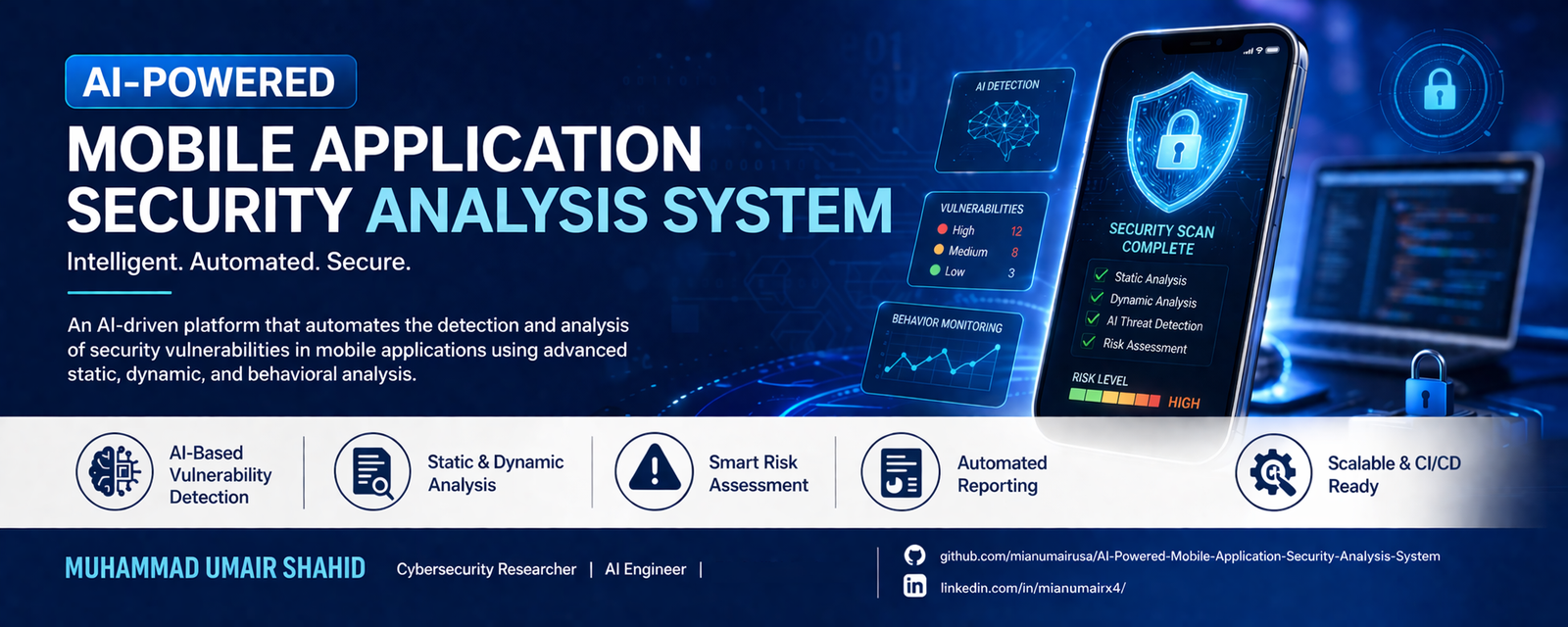 AI-POWERED
MOBILE APPLICATION SECURITY ANALYSIS SYSTEM

Intelligent. Automated. Secure.

An AI-driven platform that automates the detection and analysis of security vulnerabilities in mobile applications using advanced static, dynamic, and behavioral analysis.

AI DETECTION

VULNERABILITIES
High 12
Medium 8
Low 3

BEHAVIOR MONITORING

SECURITY SCAN COMPLETE
Static Analysis
Dynamic Analysis
AI Threat Detection
Risk Assessment

RISK LEVEL
HIGH

AI-Based Vulnerability Detection

Static & Dynamic Analysis

Smart Risk Assessment

Automated Reporting

Scalable & CI/CD Ready

MUHAMMAD UMAIR SHAHID

Cybersecurity Researcher | AI Engineer |

github.com/mianumairusa/AI-Powered-Mobile-Application-Security-Analysis-System

linkedin.com/in/mianumairx4/